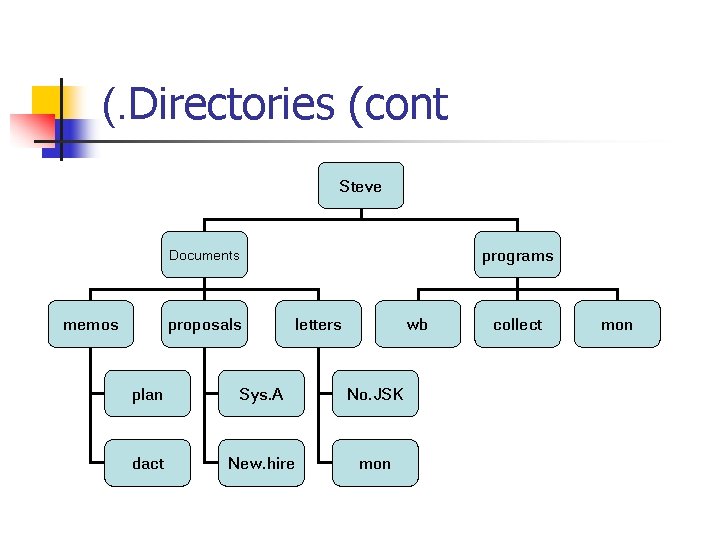 (.Directories (cont

Steve

Documents

programs

memos

proposals

letters

wb

collect

mon

plan

dact

Sys.A

New.hire

No.JSK

mon